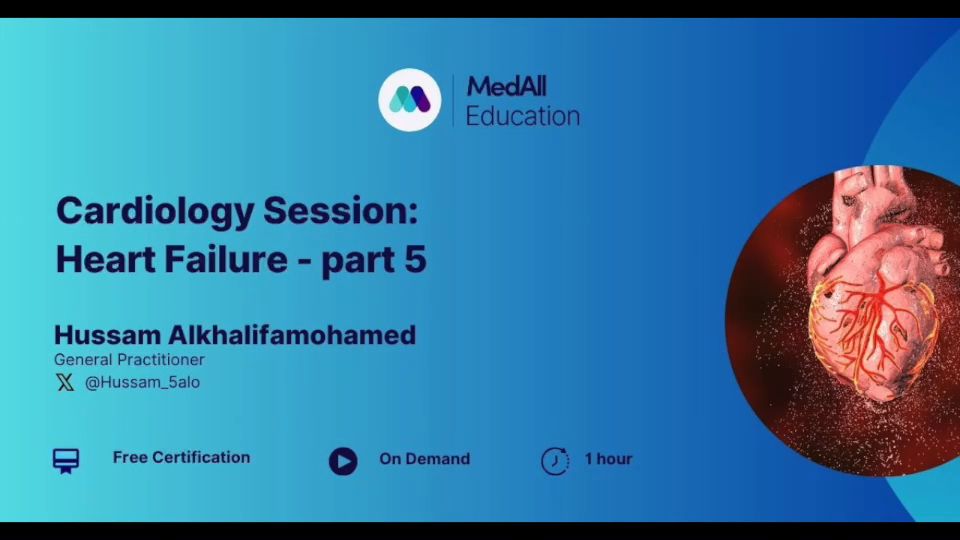 MedAll
Education

Cardiology Session:
Heart Failure - part 5

Hussam Alkhalifamohamed
General Practitioner
@Hussam_5alo

Free Certification

On Demand

1 hour